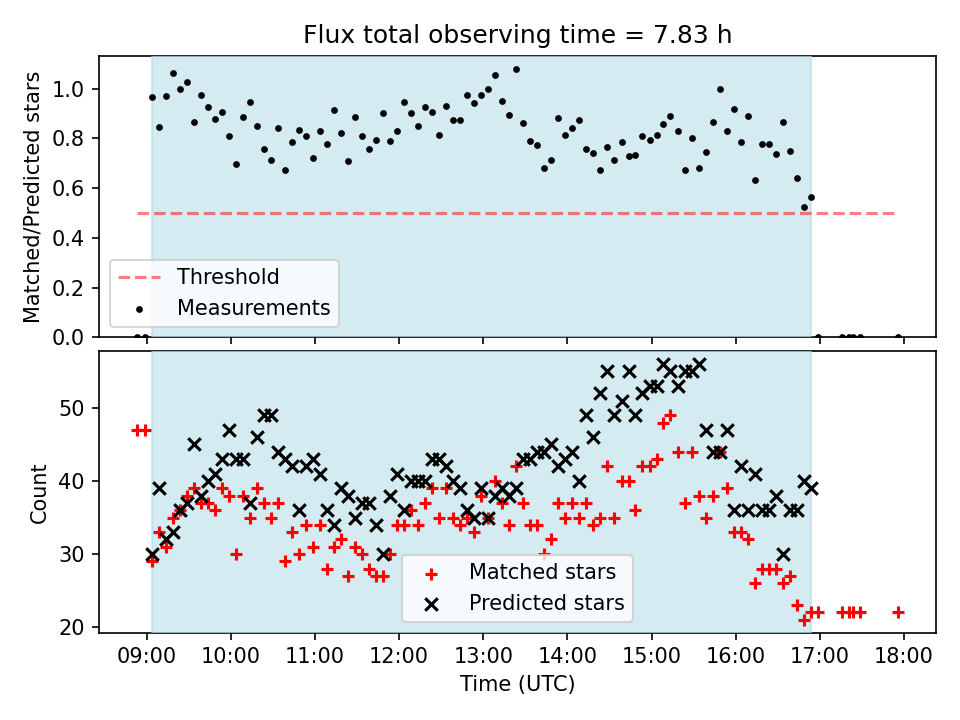 Flux total observing time = 7.83 h

Matched/Predicted stars

1.0
0.8
0.6
0.4
0.2
0.0

Threshold
Measurements

Count

50
40
30
20

Matched stars
Predicted stars

09:00 10:00 11:00 12:00 13:00 14:00 15:00 16:00 17:00 18:00

Time (UTC)